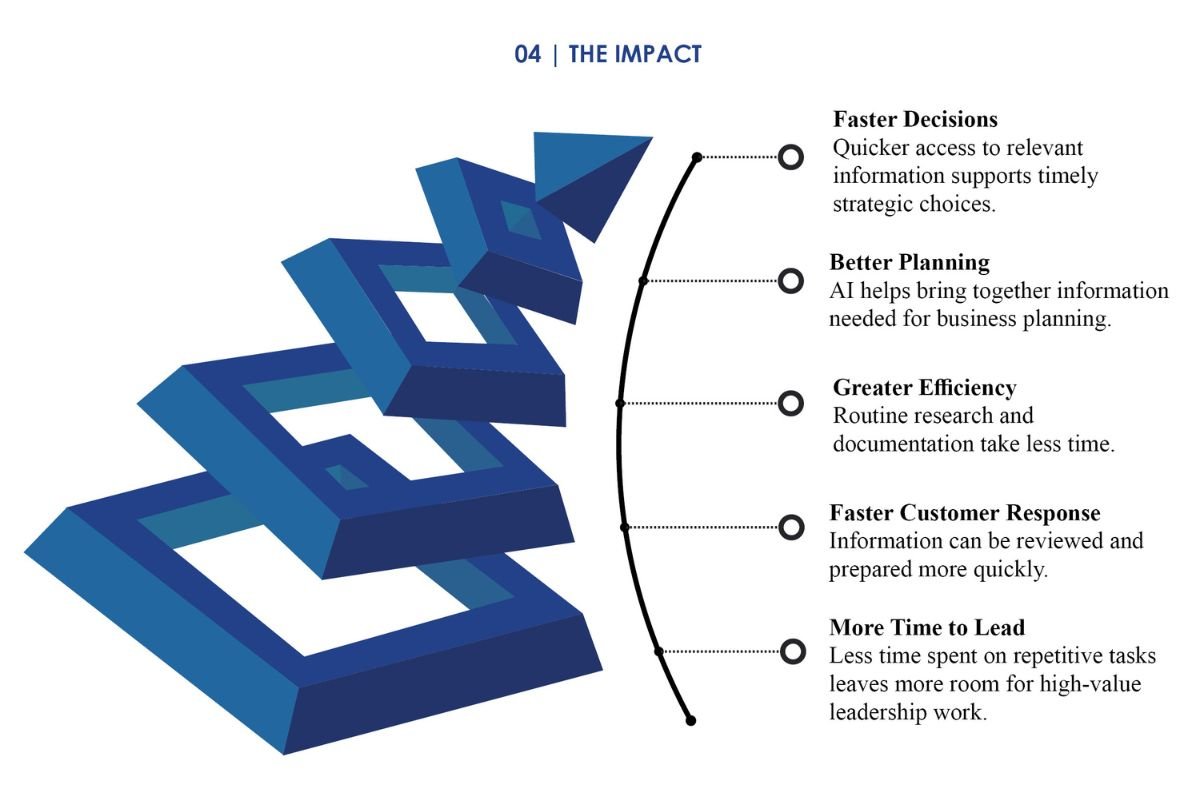 04 | THE IMPACT

Faster Decisions
Quicker access to relevant information supports timely strategic choices.

Better Planning
AI helps bring together information needed for business planning.

Greater Efficiency
Routine research and documentation take less time.

Faster Customer Response
Information can be reviewed and prepared more quickly.

More Time to Lead
Less time spent on repetitive tasks leaves more room for high-value leadership work.